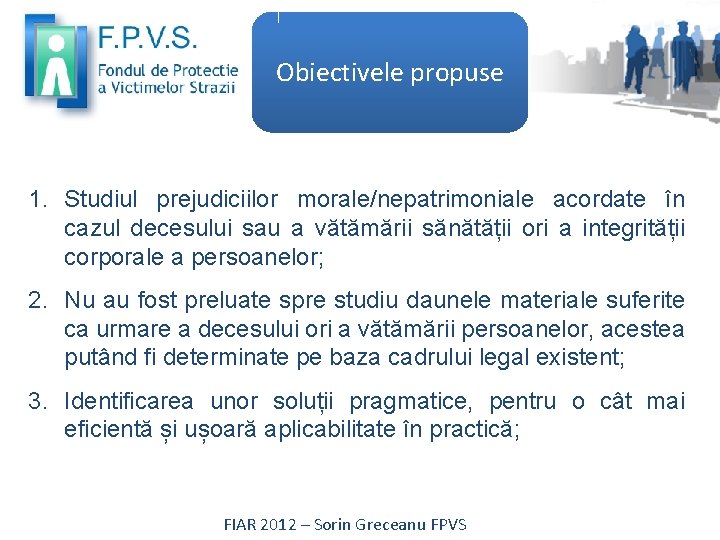 F.P.V.S.
Fondul de Protectie a Victimelor Strazii

Obiectivele propuse

1. Studiul prejudiciilor morale/nepatrimoniale acordate în cazul decesului sau a vătămării sănătății ori a integrității corporale a persoanelor;

2. Nu au fost preluate spre studiu daunele materiale suferite ca urmare a decesului ori a vătămării persoanelor, acestea putând fi determinate pe baza cadrului legal existent;

3. Identificarea unor soluții pragmatice, pentru o cât mai eficientă și ușoară aplicabilitate în practică;

FIAR 2012 – Sorin Greceanu FPVS